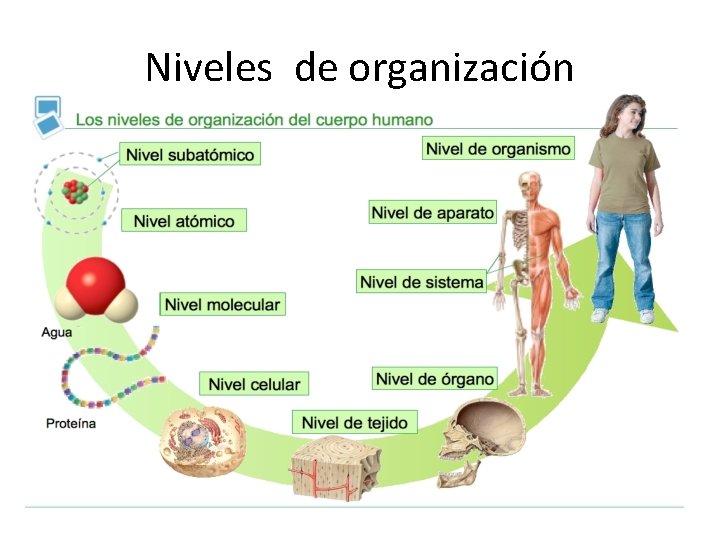 Niveles de organización

Los niveles de organización del cuerpo humano

Nivel subatómico

Nivel atómico

Nivel molecular

Agua

Proteína

Nivel celular

Nivel de tejido

Nivel de órgano

Nivel de sistema

Nivel de aparato

Nivel de organismo